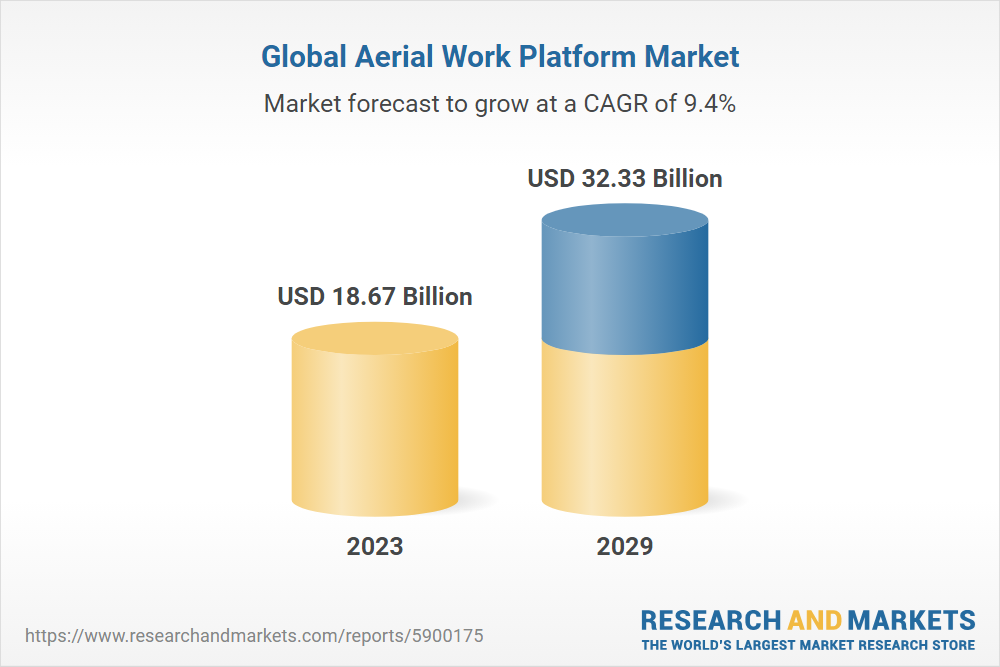 Global Aerial Work Platform Market

Market forecast to grow at a CAGR of 9.4%

USD 18.67 Billion

USD 32.33 Billion

2023

2029

https://www.researchandmarkets.com/reports/5900175

RESEARCH AND MARKETS
THE WORLD'S LARGEST MARKET RESEARCH STORE